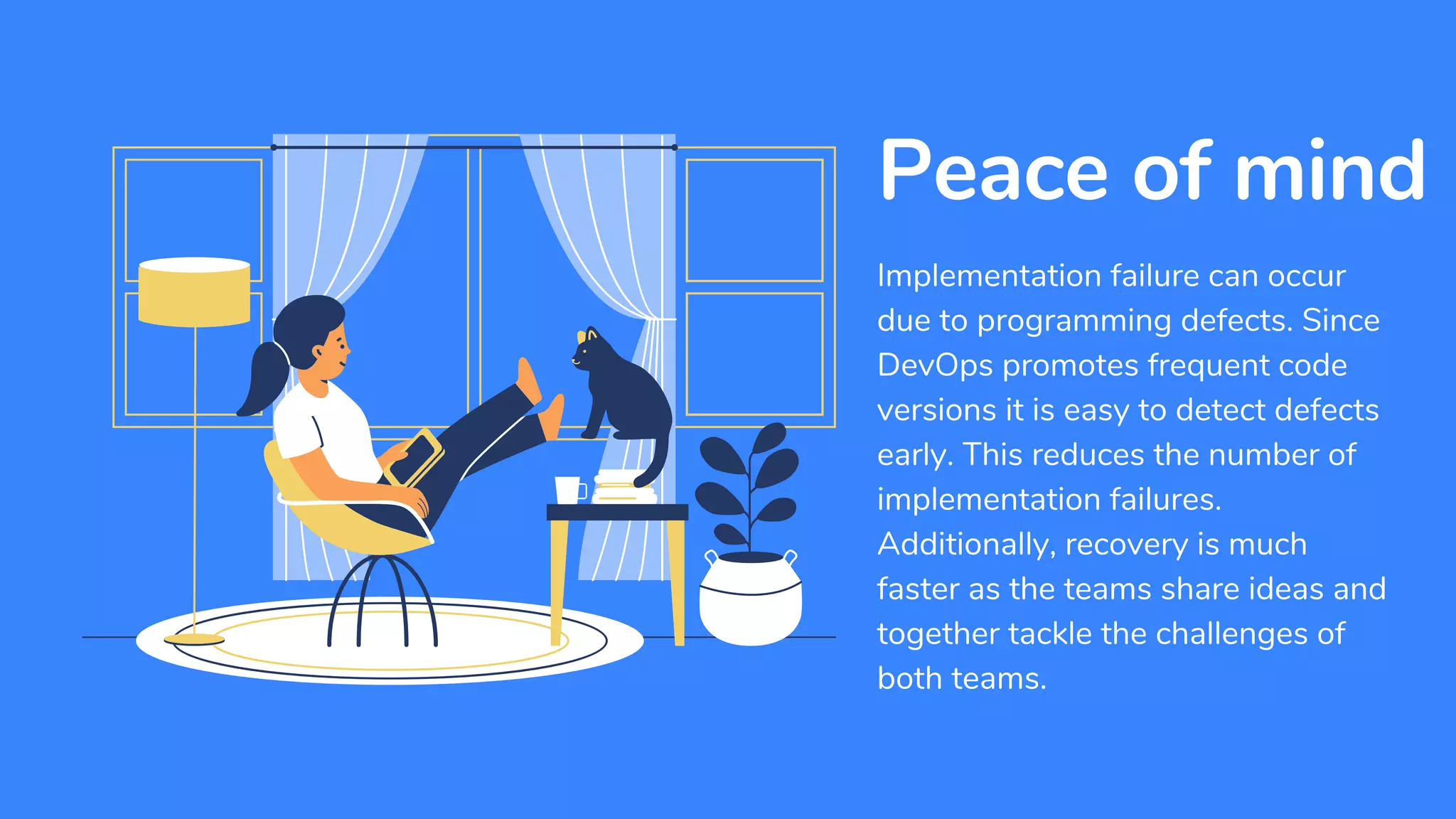 Peace of mind

Implementation failure can occur due to programming defects. Since DevOps promotes frequent code versions it is easy to detect defects early. This reduces the number of implementation failures. Additionally, recovery is much faster as the teams share ideas and together tackle the challenges of both teams.